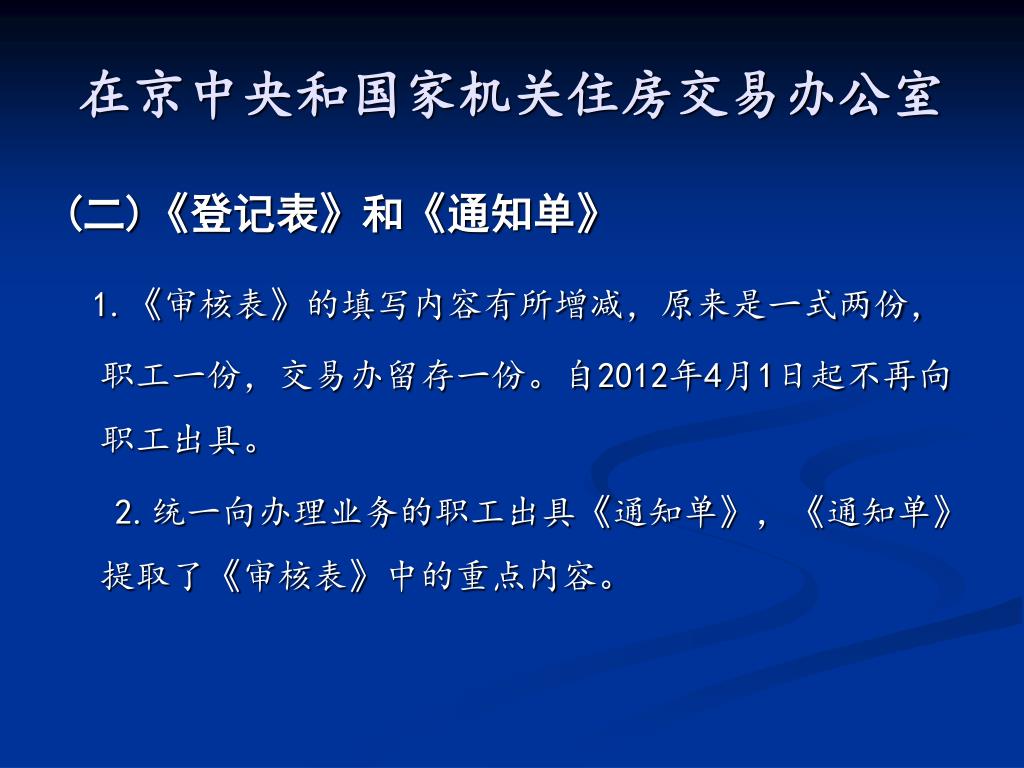 在京中央和国家机关住房交易办公室

（二）《登记表》和《通知单》

1.《审核表》的填写内容有所增减，原来是一式两份，职工一份，交易办留存一份。自2012年4月1日起不再向职工出具。

2.统一向办理业务的职工出具《通知单》，《通知单》提取了《审核表》中的重点内容。